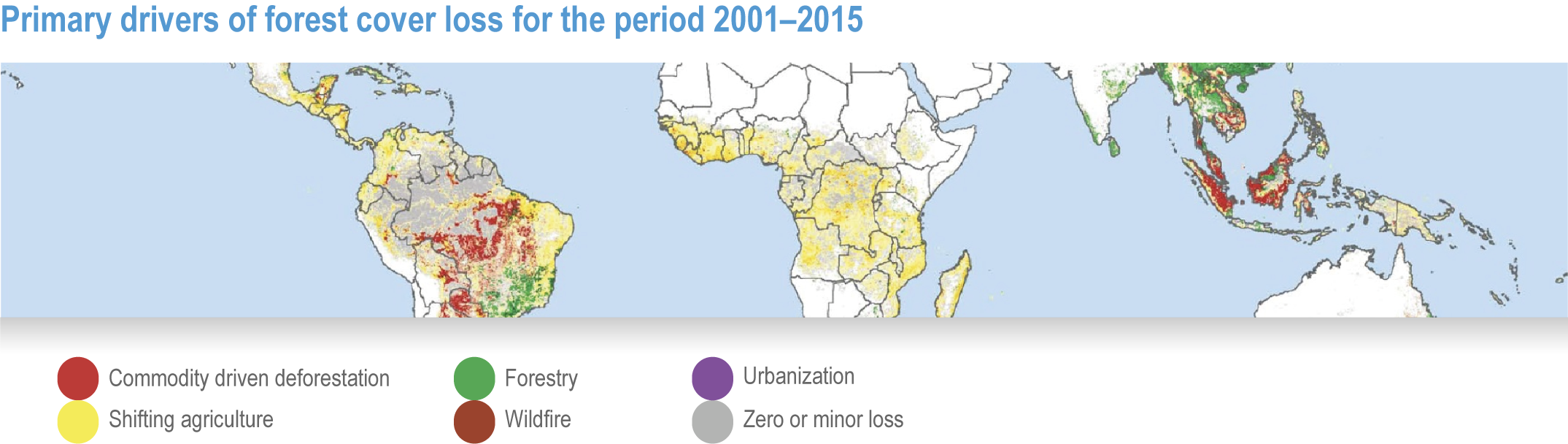 Primary drivers of forest cover loss for the period 2001–2015

Commodity driven deforestation
Shifting agriculture
Forestry
Wildfire
Urbanization
Zero or minor loss